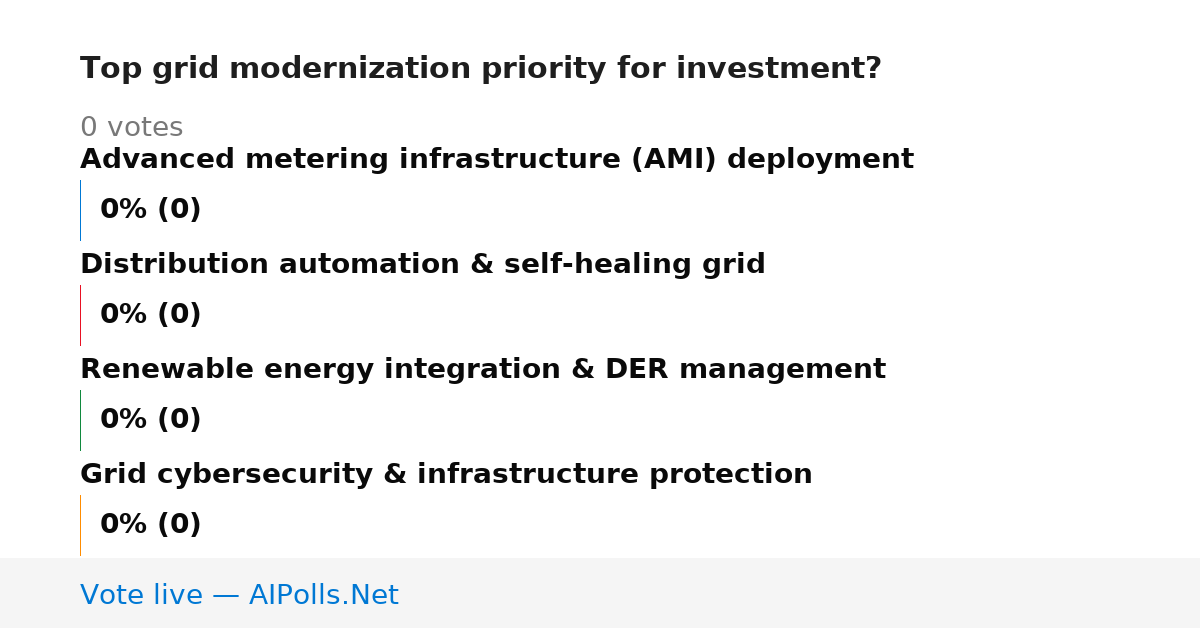 Top grid modernization priority for investment?

0 votes

Advanced metering infrastructure (AMI) deployment

0% (0)

Distribution automation & self-healing grid

0% (0)

Renewable energy integration & DER management

0% (0)

Grid cybersecurity & infrastructure protection

0% (0)

Vote live — AIPolls.Net